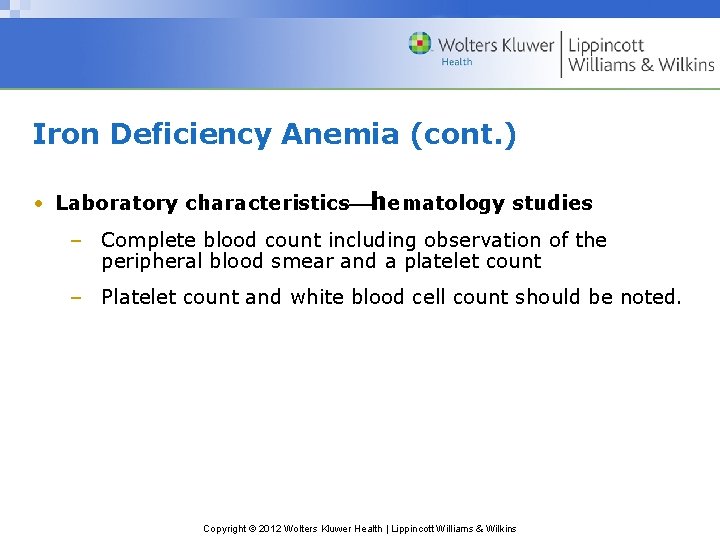 Wolters Kluwer
Health
Lippincott
Williams & Wilkins

Iron Deficiency Anemia (cont.)

• Laboratory characteristics—hematology studies
– Complete blood count including observation of the peripheral blood smear and a platelet count
– Platelet count and white blood cell count should be noted.

Copyright © 2012 Wolters Kluwer Health | Lippincott Williams & Wilkins